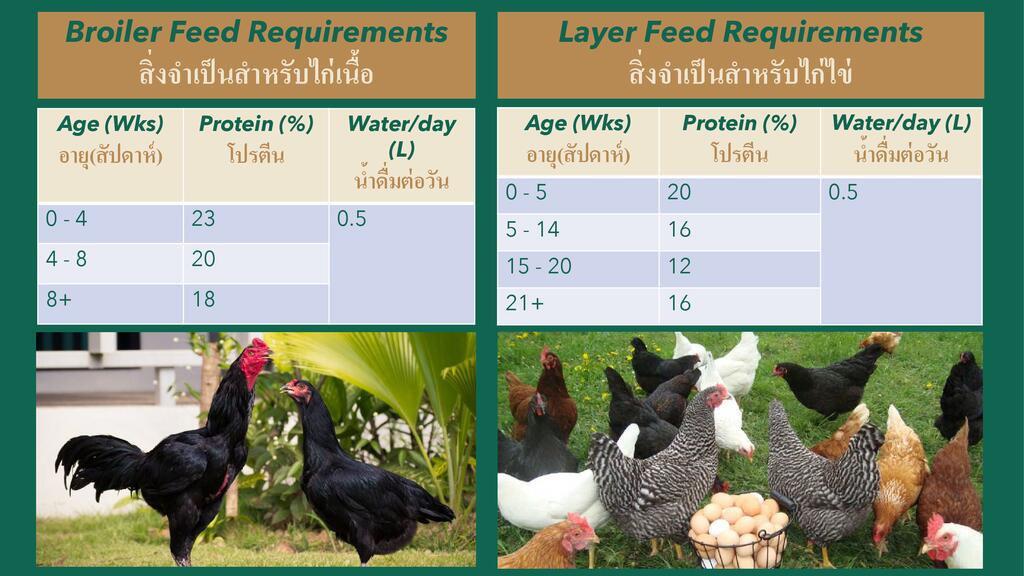 Broiler Feed Requirements
สิ่งจำเป็นสำหรับไก่เนื้อ

| Age (Wks) อายุ(สัปดาห์) | Protein (%) โปรตีน | Water/day (L) น้ำดื่มต่อวัน |
|---|---|---|
| 0 - 4 | 23 | 0.5 |
| 4 - 8 | 20 | |
| 8+ | 18 | |

Layer Feed Requirements
สิ่งจำเป็นสำหรับไก่ไข่

| Age (Wks) อายุ(สัปดาห์) | Protein (%) โปรตีน | Water/day (L) น้ำดื่มต่อวัน |
|---|---|---|
| 0 - 5 | 20 | 0.5 |
| 5 - 14 | 16 | |
| 15 - 20 | 12 | |
| 21+ | 16 | |